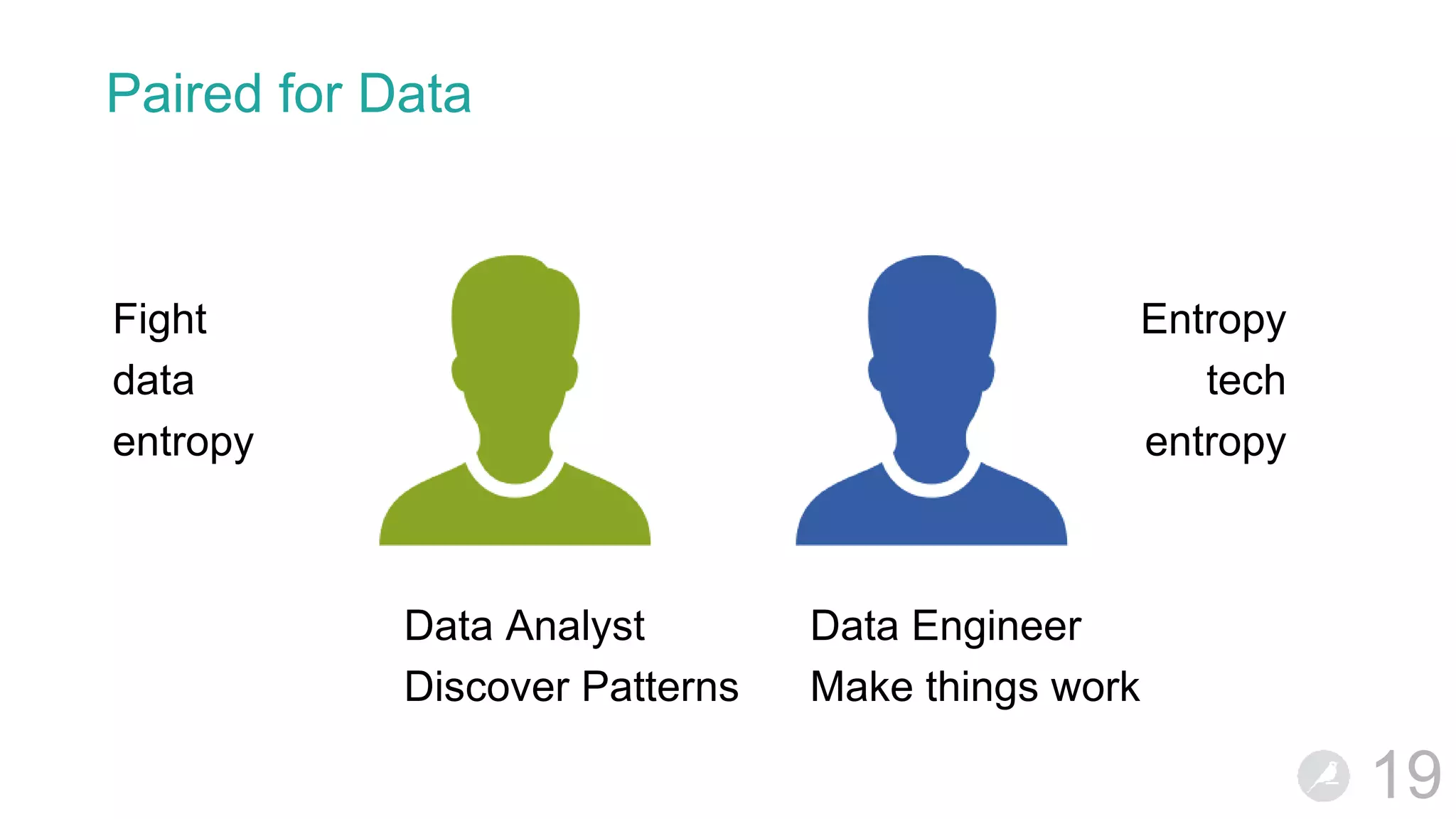 Paired for Data

Fight
data
entropy

Entropy
tech
entropy

Data Analyst
Discover Patterns

Data Engineer
Make things work

19